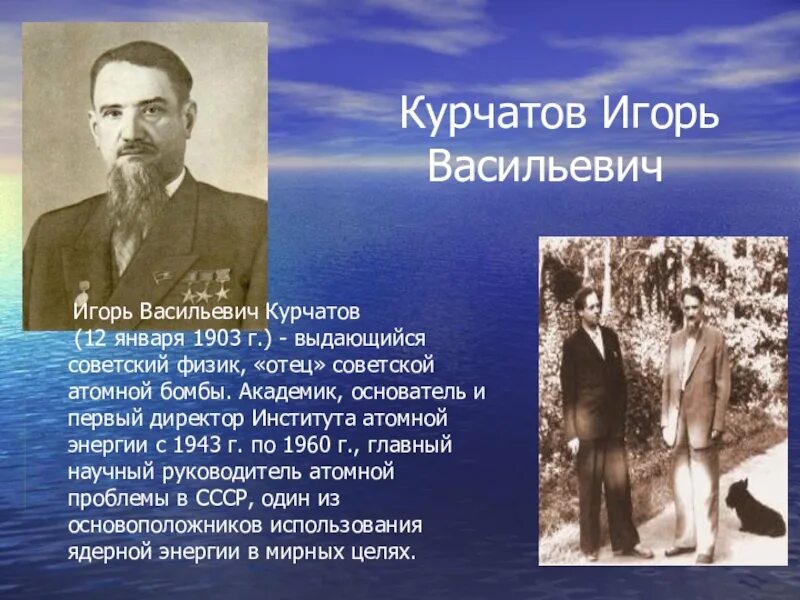 Курчатов Игорь Васильевич

Игорь Васильевич Курчатов (12 января 1903 г.) - выдающийся советский физик, «отец» советской атомной бомбы. Академик, основатель и первый директор Института атомной энергии с 1943 г. по 1960 г., главный научный руководитель атомной проблемы в СССР, один из основоположников использования ядерной энергии в мирных целях.